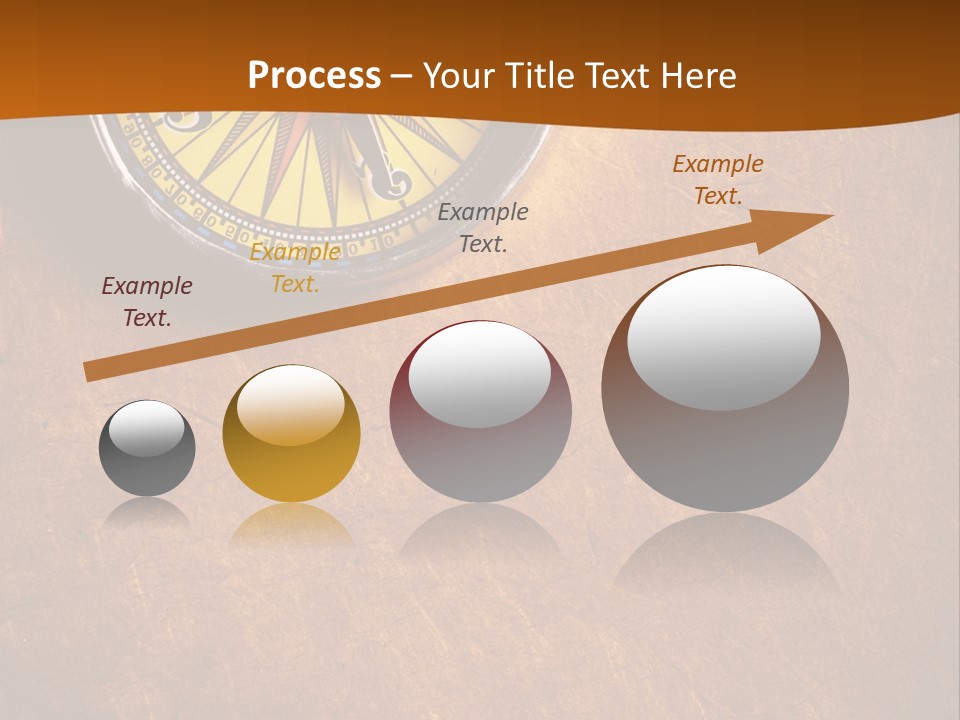 Process – Your Title Text Here

Example Text.

Example Text.

Example Text.

Example Text.